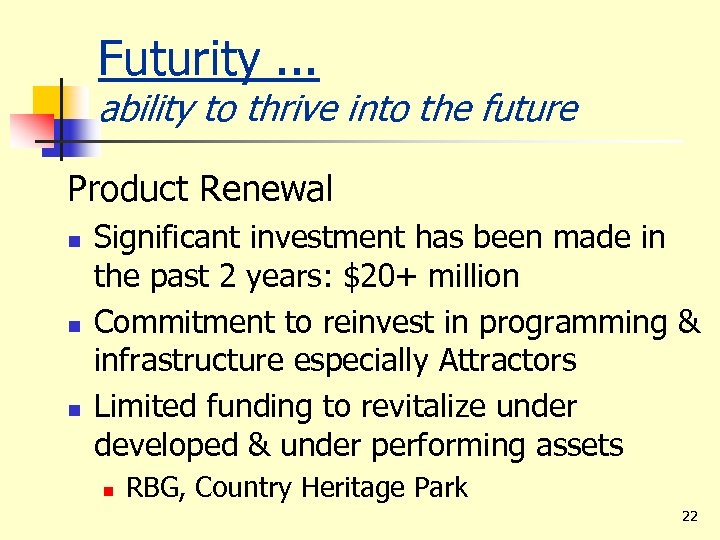 Futurity ...
ability to thrive into the future

Product Renewal

- Significant investment has been made in the past 2 years: \$20+ million
- Commitment to reinvest in programming & infrastructure especially Attractors
- Limited funding to revitalize under developed & under performing assets
  - RBG, Country Heritage Park

22